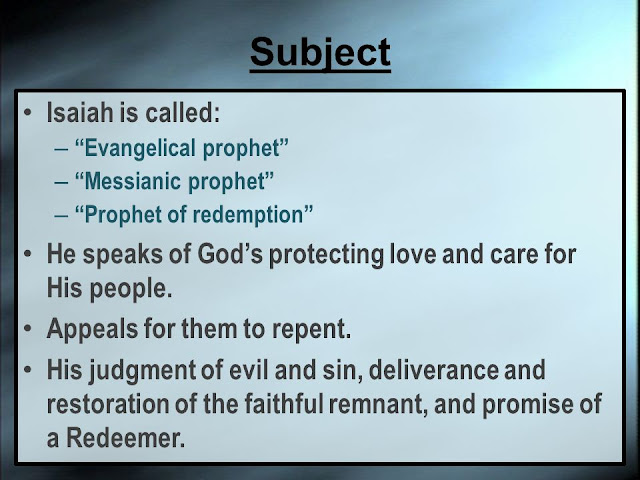 Subject

• Isaiah is called:
– “Evangelical prophet”
– “Messianic prophet”
– “Prophet of redemption”

• He speaks of God’s protecting love and care for His people.

• Appeals for them to repent.

• His judgment of evil and sin, deliverance and restoration of the faithful remnant, and promise of a Redeemer.